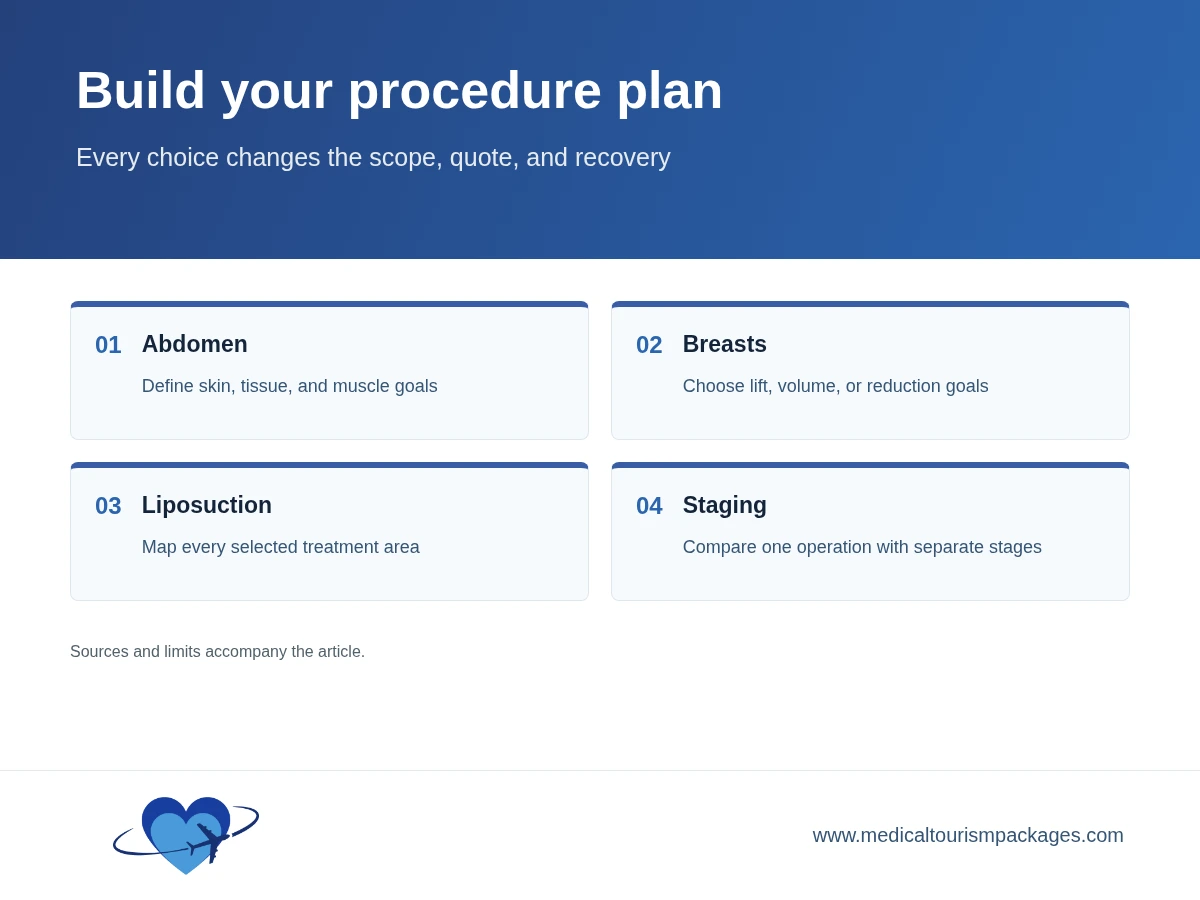 Build your procedure plan

Every choice changes the scope, quote, and recovery

01 Abdomen
Define skin, tissue, and muscle goals

02 Breasts
Choose lift, volume, or reduction goals

03 Liposuction
Map every selected treatment area

04 Staging
Compare one operation with separate stages

Sources and limits accompany the article.

www.medicaltourismpackages.com